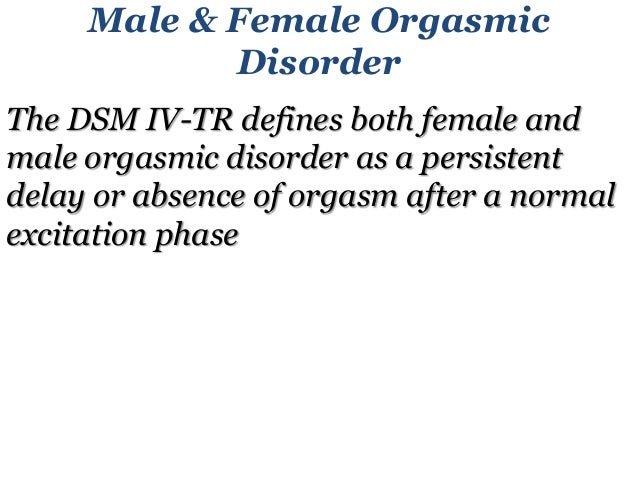 Male & Female Orgasmic Disorder

The DSM IV-TR defines both female and male orgasmic disorder as a persistent delay or absence of orgasm after a normal excitation phase